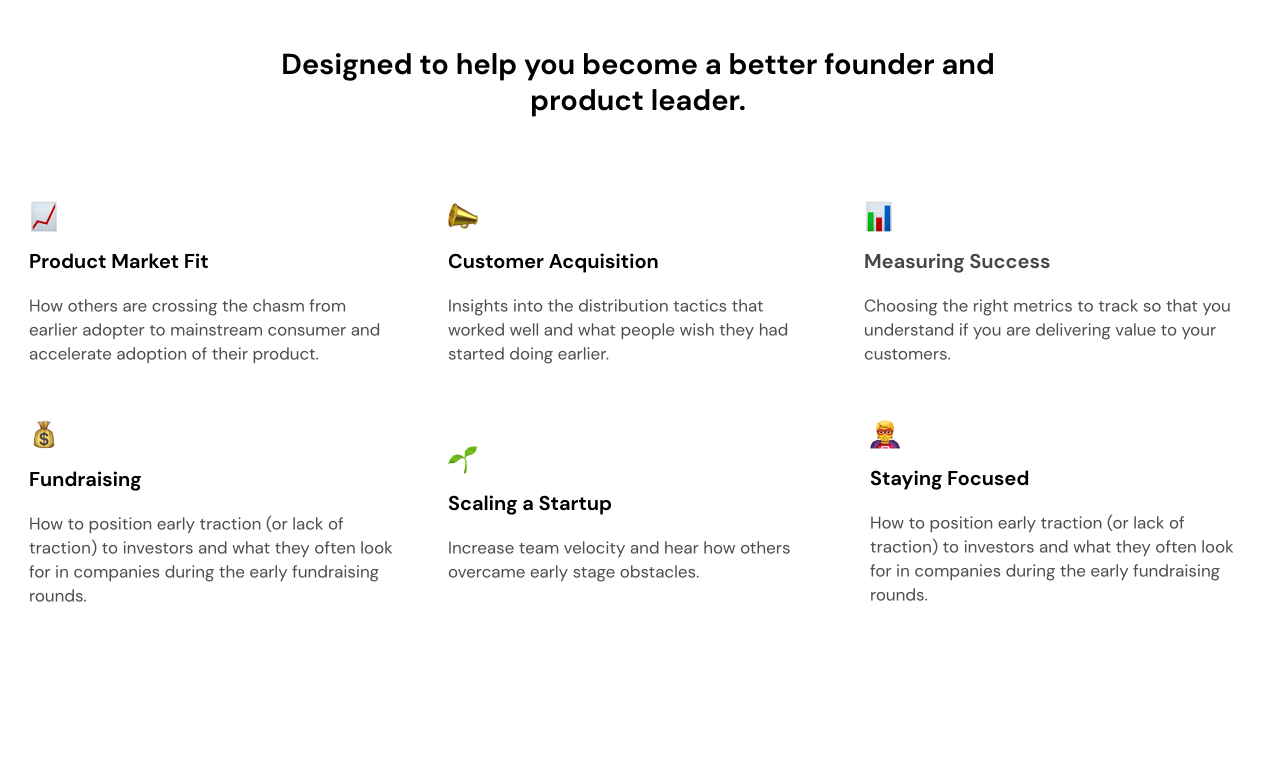 Designed to help you become a better founder and product leader.

Product Market Fit

How others are crossing the chasm from earlier adopter to mainstream consumer and accelerate adoption of their product.

Customer Acquisition

Insights into the distribution tactics that worked well and what people wish they had started doing earlier.

Measuring Success

Choosing the right metrics to track so that you understand if you are delivering value to your customers.

Fundraising

How to position early traction (or lack of traction) to investors and what they often look for in companies during the early fundraising rounds.

Scaling a Startup

Increase team velocity and hear how others overcame early stage obstacles.

Staying Focused

How to position early traction (or lack of traction) to investors and what they often look for in companies during the early fundraising rounds.